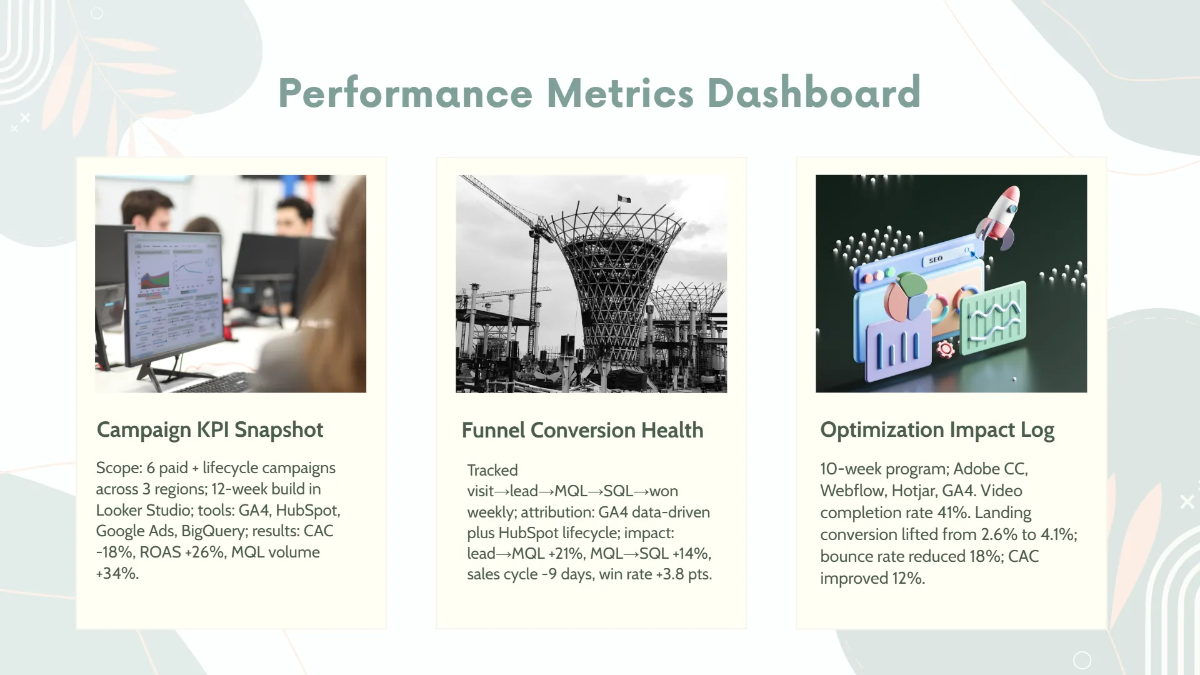 Performance Metrics Dashboard

Campaign KPI Snapshot

Scope: 6 paid + lifecycle campaigns across 3 regions; 12-week build in Looker Studio; tools: GA4, HubSpot, Google Ads, BigQuery; results: CAC -18%, ROAS +26%, MQL volume +34%.

Funnel Conversion Health

Tracked visit→lead→MQL→SQL→won weekly; attribution: GA4 data-driven plus HubSpot lifecycle; impact: lead→MQL +21%, MQL→SQL +14%, sales cycle -9 days, win rate +3.8 pts.

SEO

Optimization Impact Log

10-week program; Adobe CC, Webflow, Hotjar, GA4. Video completion rate 41%. Landing conversion lifted from 2.6% to 4.1%; bounce rate reduced 18%; CAC improved 12%.